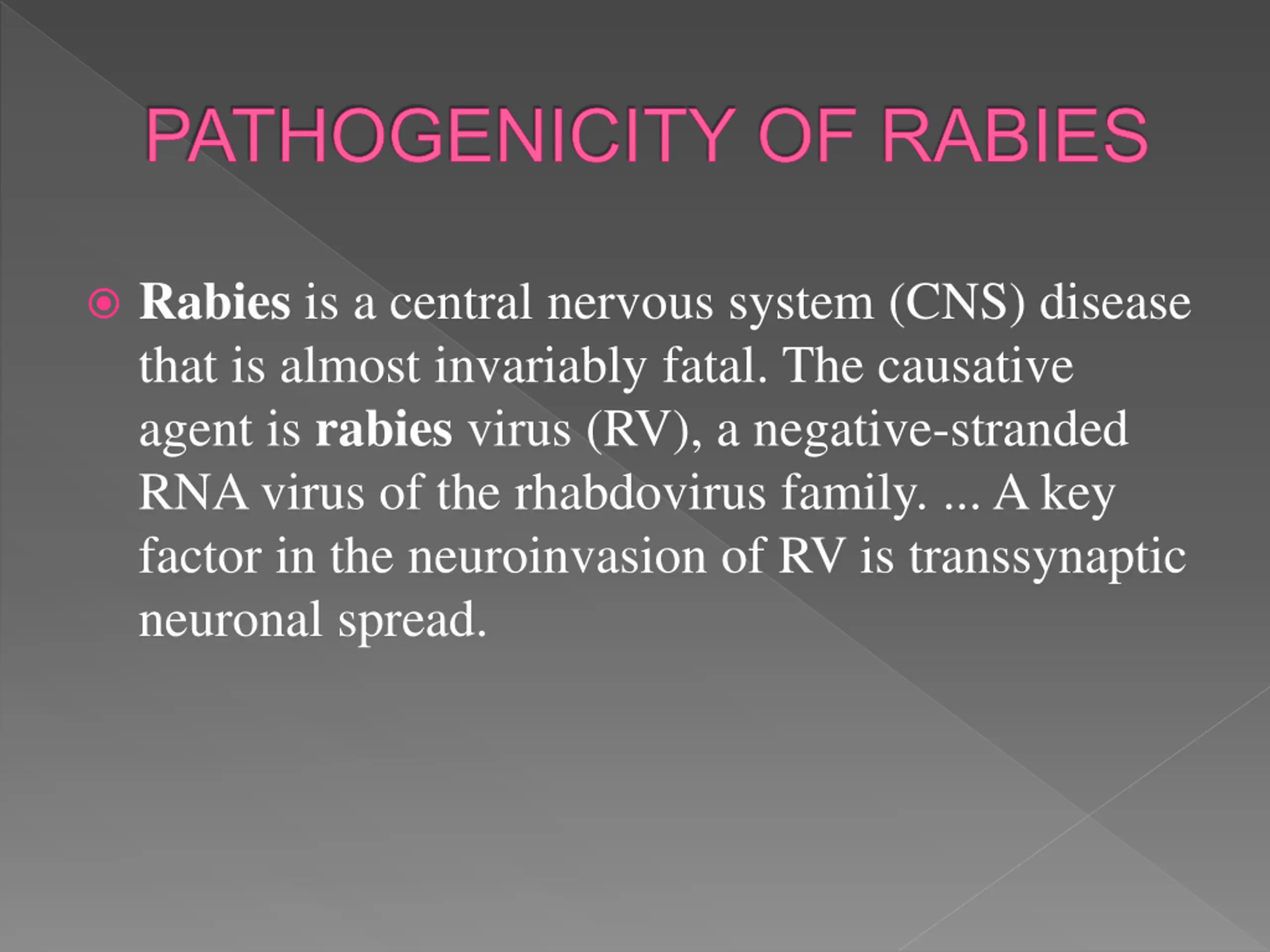 PATHOGENICITY OF RABIES

Rabies is a central nervous system (CNS) disease that is almost invariably fatal. The causative agent is rabies virus (RV), a negative-stranded RNA virus of the rhabdovirus family. ... A key factor in the neuroinvasion of RV is transsynaptic neuronal spread.